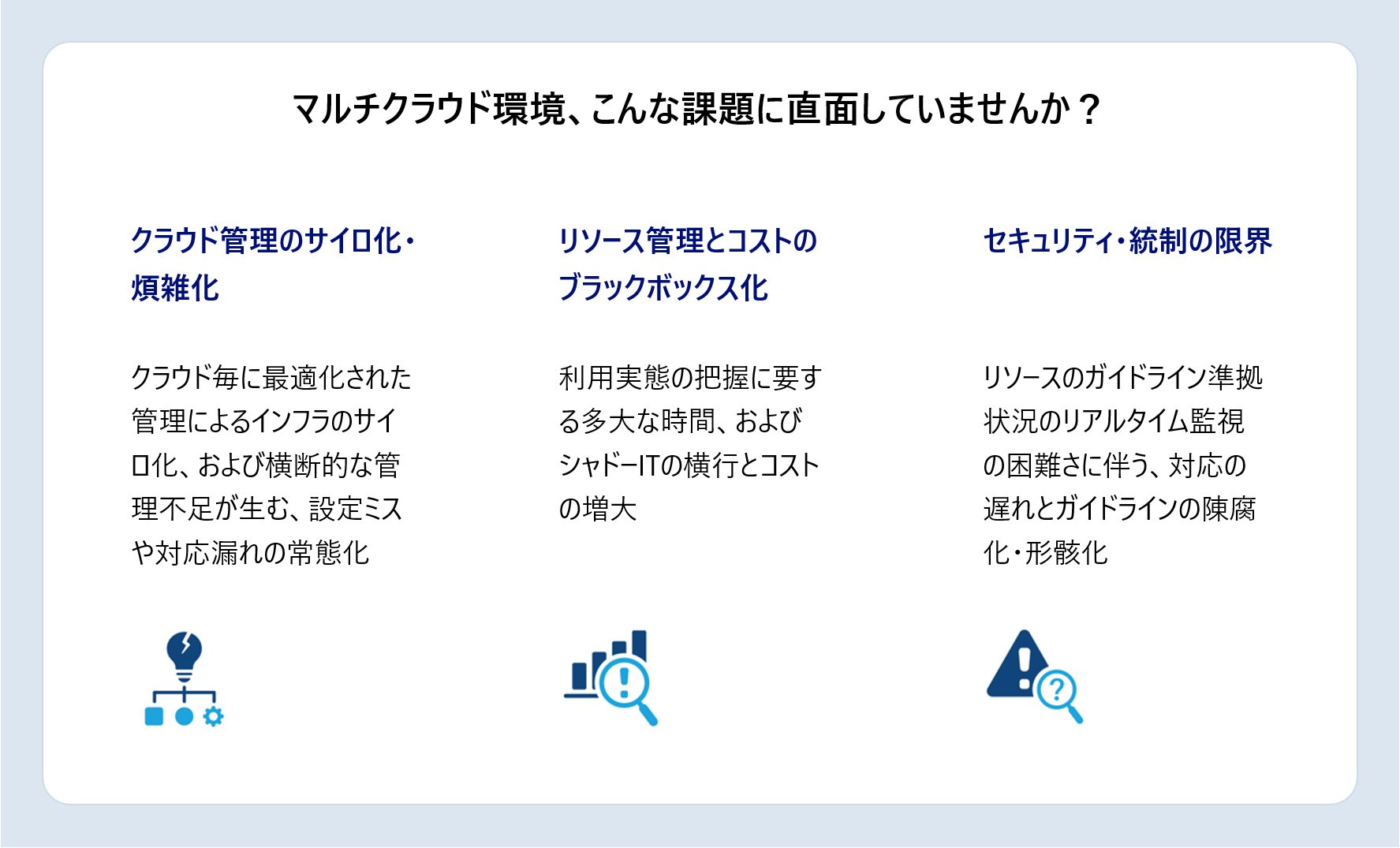 マルチクラウド環境、こんな課題に直面していませんか？

クラウド管理のサイロ化・煩雑化

クラウド毎に最適化された管理によるインフラのサイロ化、および横断的な管理不足が生む、設定ミスや対応漏れの常態化

リソース管理とコストのブラックボックス化

利用実態の把握に要する多大な時間、およびシャドーITの横行とコストの増大

セキュリティ・統制の限界

リソースのガイドライン準拠状況のリアルタイム監視の困難さに伴う、対応の遅れとガイドラインの陳腐化・形骸化